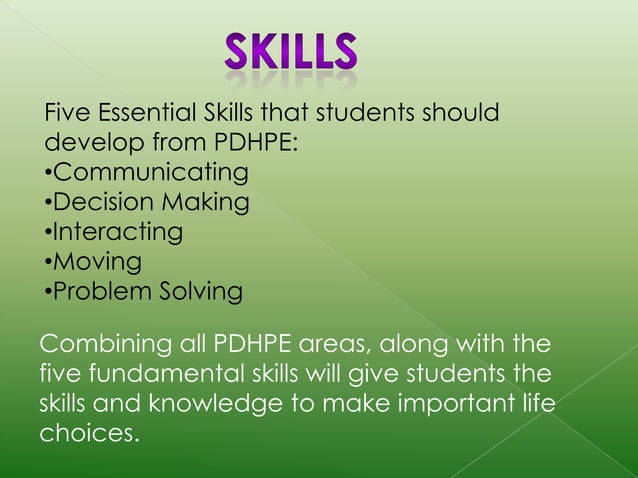 SKILLS

Five Essential Skills that students should develop from PDHPE:
•Communicating
•Decision Making
•Interacting
•Moving
•Problem Solving

Combining all PDHPE areas, along with the five fundamental skills will give students the skills and knowledge to make important life choices.